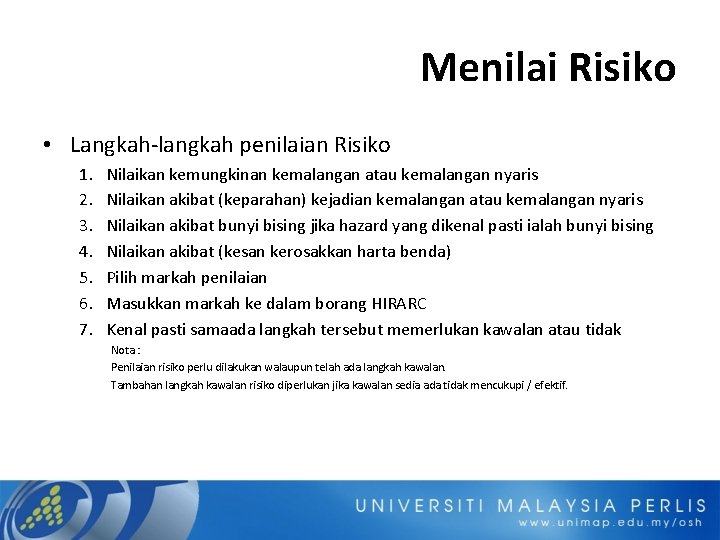 Menilai Risiko

• Langkah-langkah penilaian Risiko
1. Nilaikan kemungkinan kemalangan atau kemalangan nyaris
2. Nilaikan akibat (keparahan) kejadian kemalangan atau kemalangan nyaris
3. Nilaikan akibat bunyi bising jika hazard yang dikenal pasti ialah bunyi bising
4. Nilaikan akibat (kesan kerosakkan harta benda)
5. Pilih markah penilaian
6. Masukkan markah ke dalam borang HIRARC
7. Kenal pasti samaada langkah tersebut memerlukan kawalan atau tidak

Nota :
Penilaian risiko perlu dilakukan walaupun telah ada langkah kawalan.
Tambahan langkah kawalan risiko diperlukan jika kawalan sedia ada tidak mencukupi / efektif.

UNIVERSITI MALAYSIA PERLIS
www.unimap.edu.my/osh